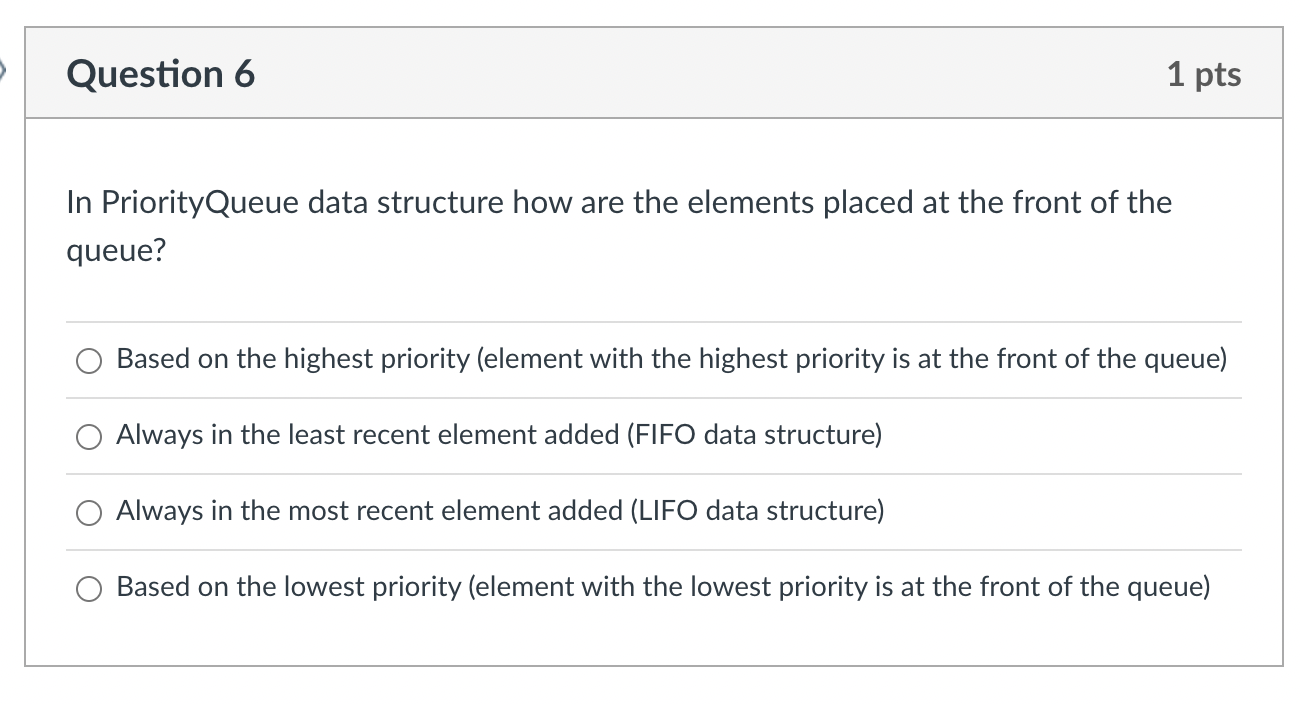 Question 6

1 pts

In PriorityQueue data structure how are the elements placed at the front of the queue?

Based on the highest priority (element with the highest priority is at the front of the queue)

Always in the least recent element added (FIFO data structure)

Always in the most recent element added (LIFO data structure)

Based on the lowest priority (element with the lowest priority is at the front of the queue)